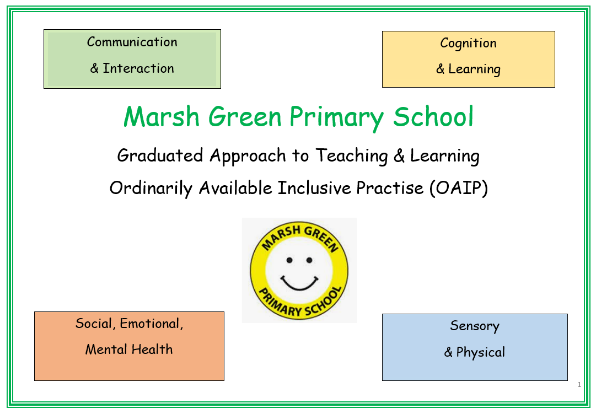 Communication
& Interaction

Cognition
& Learning

Marsh Green Primary School

Graduated Approach to Teaching & Learning

Ordinarily Available Inclusive Practise (OAIP)

MARSH GREEN
PRIMARY SCHOOL

Social, Emotional,
Mental Health

Sensory
& Physical

1